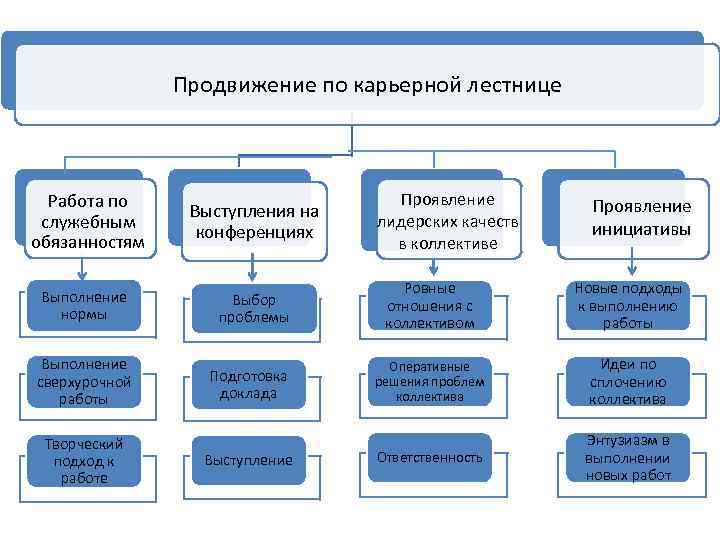 Продвижение по карьерной лестнице

Работа по служебным обязанностям

Выполнение нормы

Выполнение сверхурочной работы

Творческий подход к работе

Выступления на конференциях

Выбор проблемы

Подготовка доклада

Выступление

Проявление лидерских качеств в коллективе

Ровные отношения с коллективом

Оперативные решения проблем коллектива

Ответственность

Проявление инициативы

Новые подходы к выполнению работы

Идеи по сплочению коллектива

Энтузиазм в выполнении новых работ